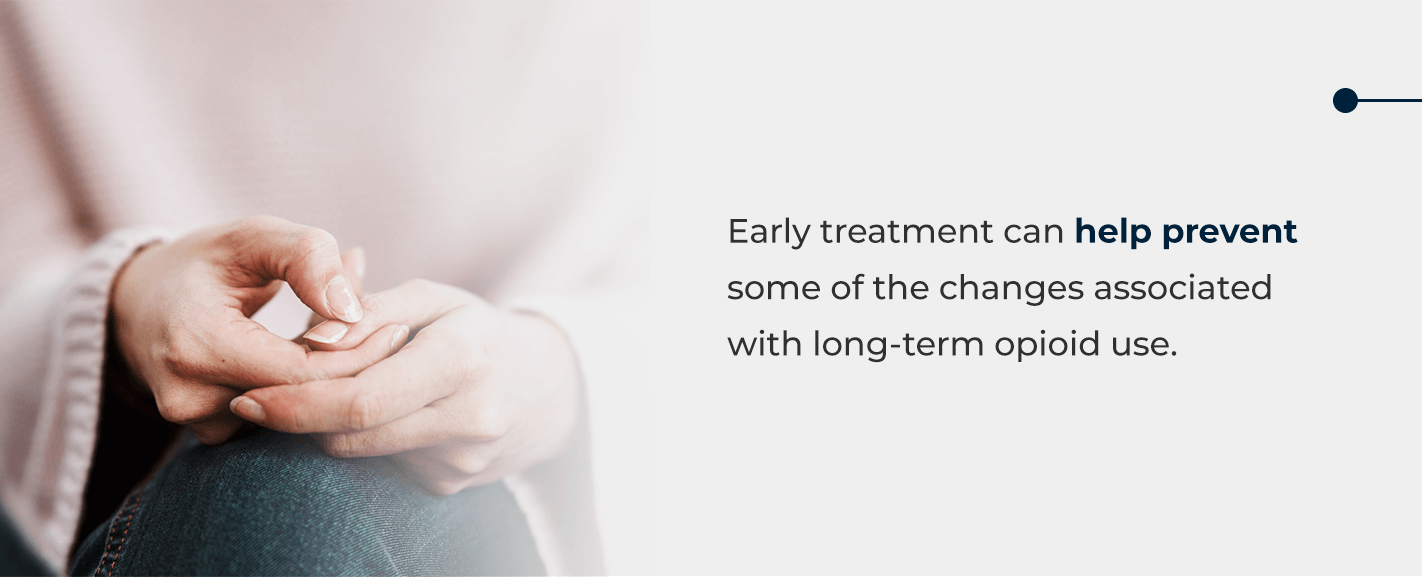 Early treatment can help prevent some of the changes associated with long-term opioid use.